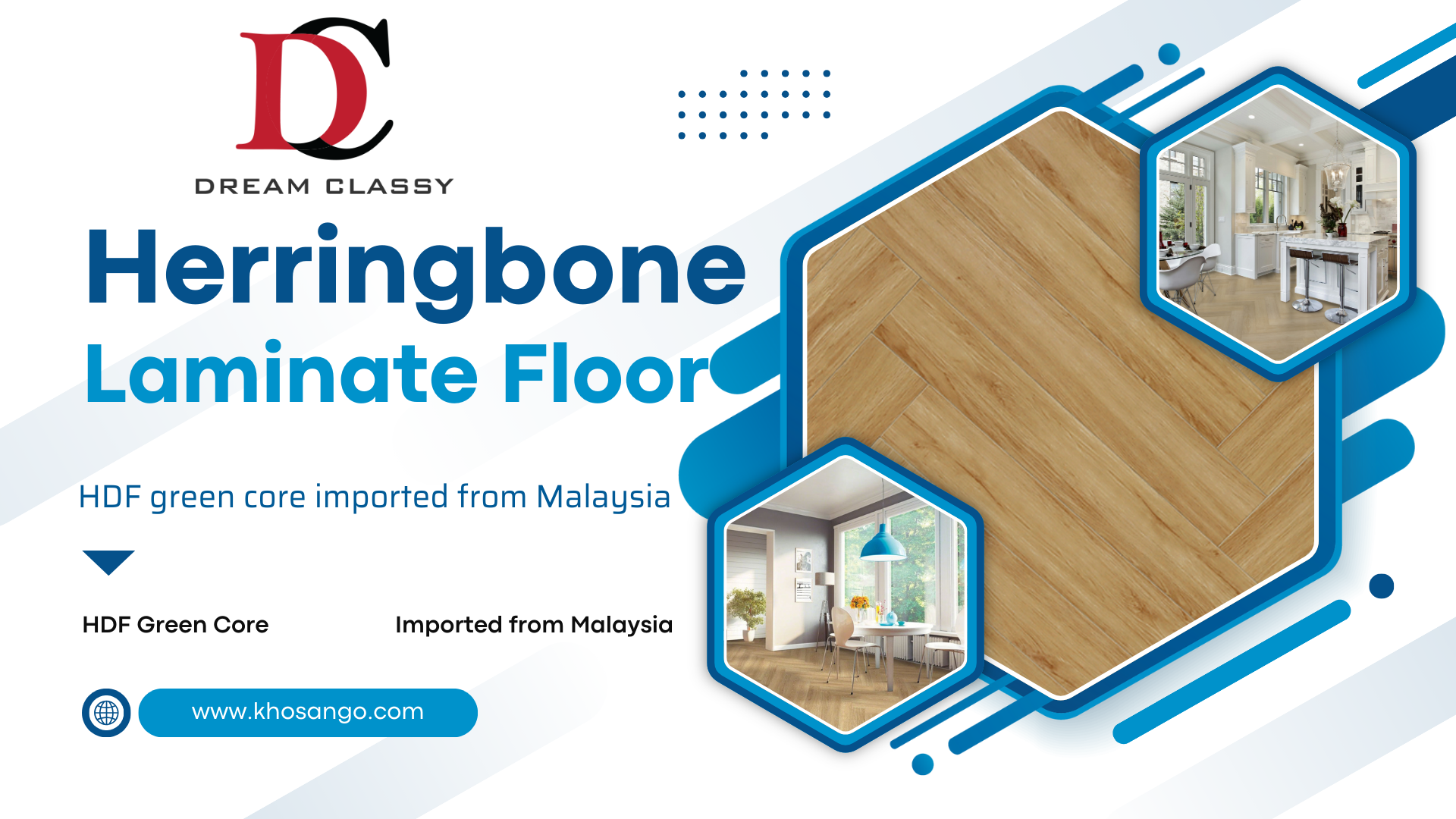 DC
DREAM CLASSY

Herringbone
Laminate Floor

HDF green core imported from Malaysia

HDF Green Core

Imported from Malaysia

www.khosango.com